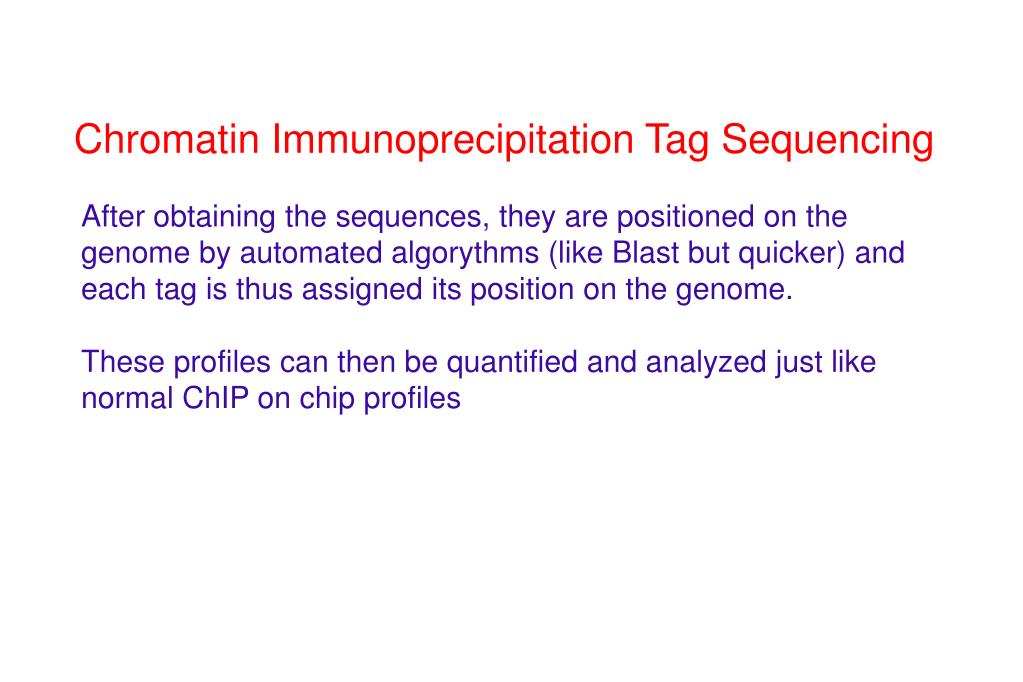 Chromatin Immunoprecipitation Tag Sequencing

After obtaining the sequences, they are positioned on the genome by automated algorythms (like Blast but quicker) and each tag is thus assigned its position on the genome.

These profiles can then be quantified and analyzed just like normal ChIP on chip profiles